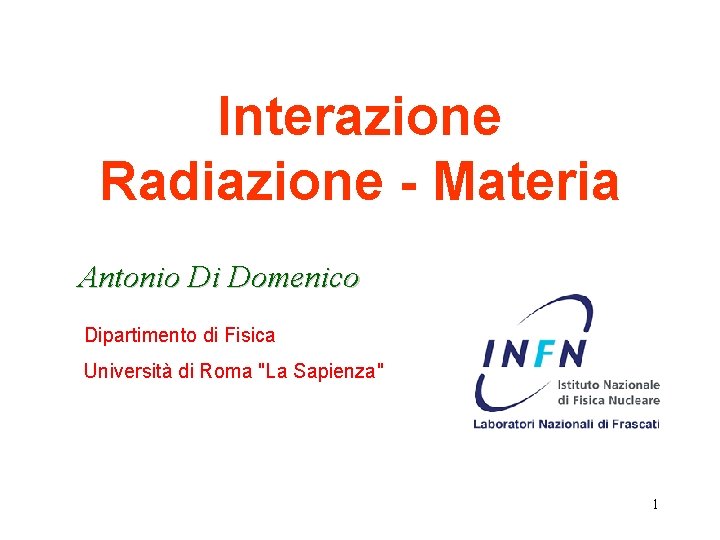 Interazione
Radiazione - Materia

Antonio Di Domenico

Dipartimento di Fisica

Università di Roma "La Sapienza"

INFN
Istituto Nazionale di Fisica Nucleare
Laboratori Nazionali di Frascati

1